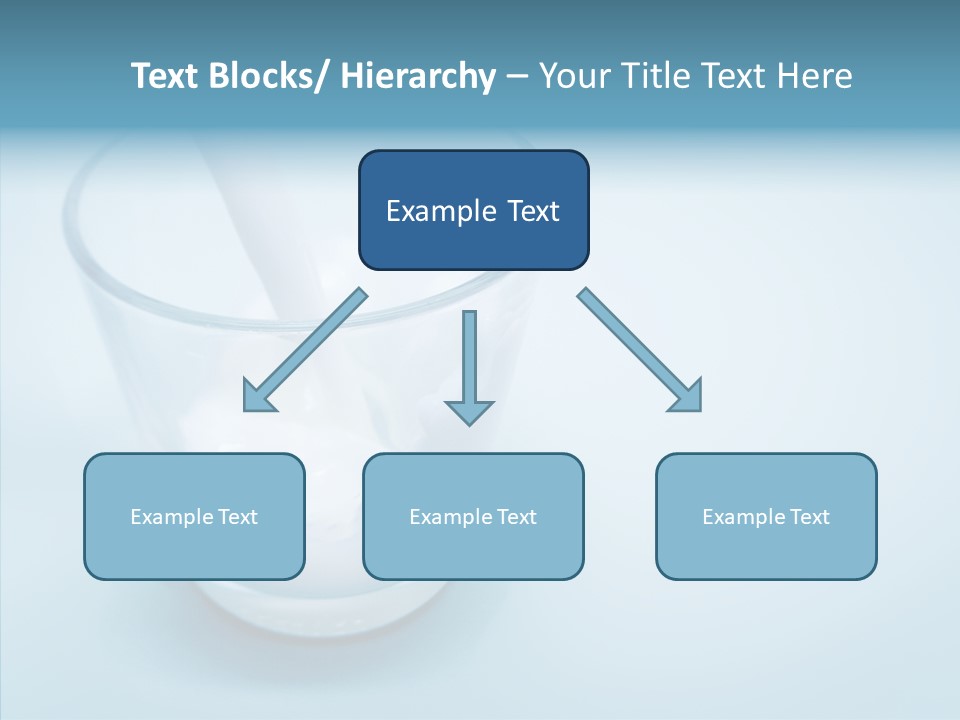 Text Blocks/ Hierarchy – Your Title Text Here

Example Text

Example Text

Example Text

Example Text